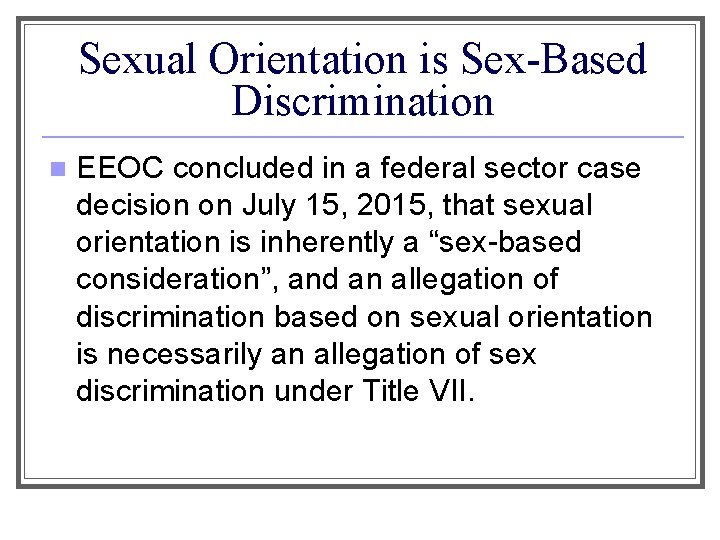 Sexual Orientation is Sex-Based Discrimination

EEOC concluded in a federal sector case decision on July 15, 2015, that sexual orientation is inherently a “sex-based consideration”, and an allegation of discrimination based on sexual orientation is necessarily an allegation of sex discrimination under Title VII.